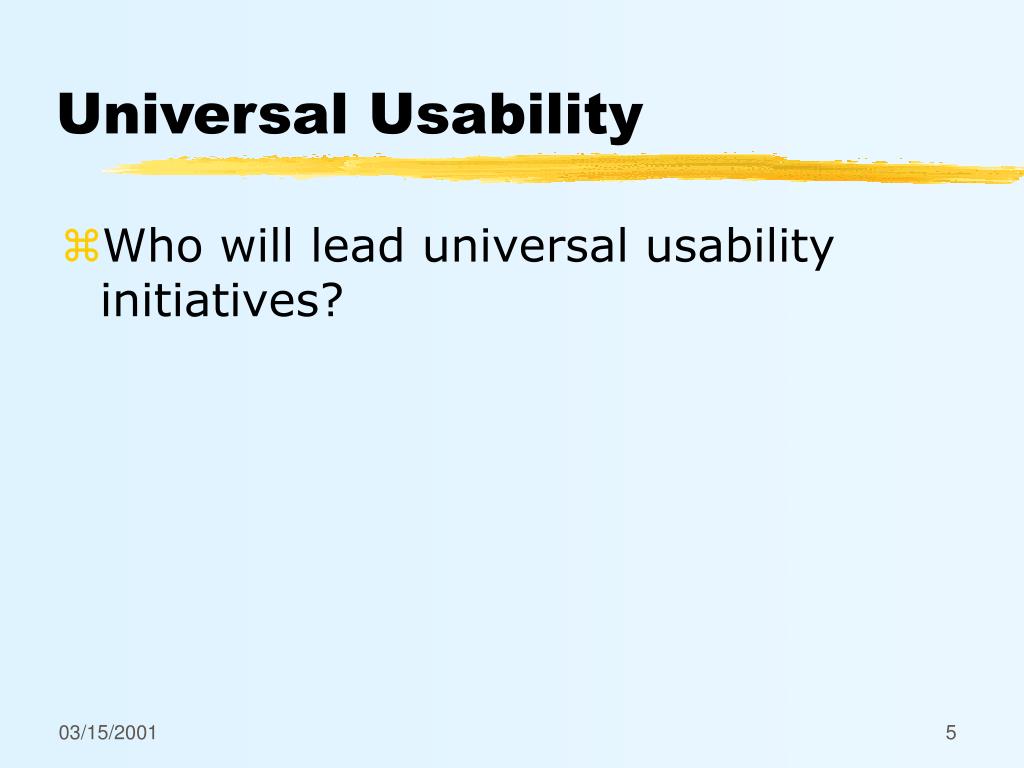 Universal Usability

⌘Who will lead universal usability initiatives?

03/15/2001

5